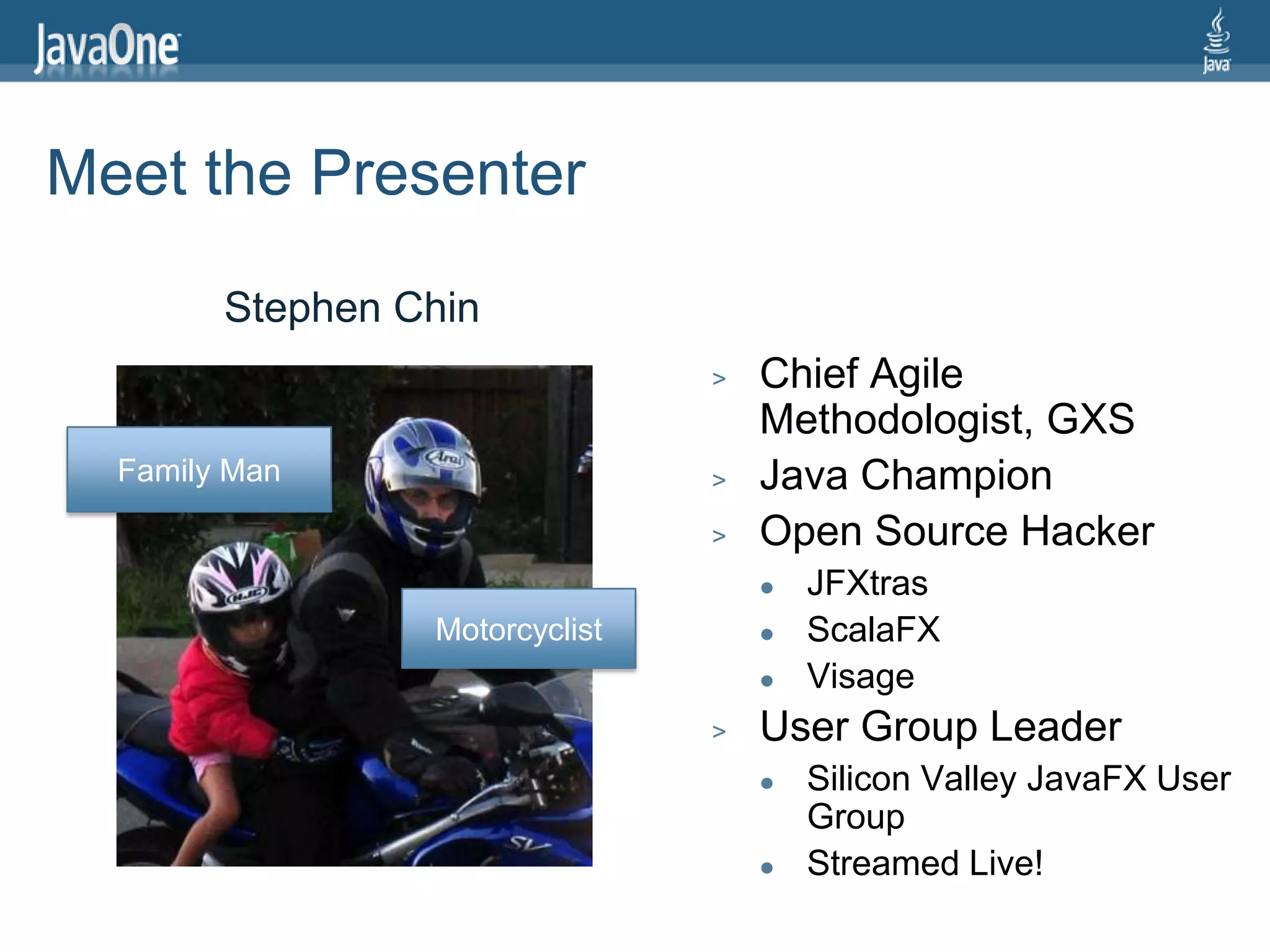 JavaOne

Java

Meet the Presenter

Stephen Chin

Family Man

Arai

HJC

Motorcyclist

SV

> Chief Agile Methodologist, GXS
> Java Champion
> Open Source Hacker
• JFXtras
• ScalaFX
• Visage
> User Group Leader
• Silicon Valley JavaFX User Group
• Streamed Live!